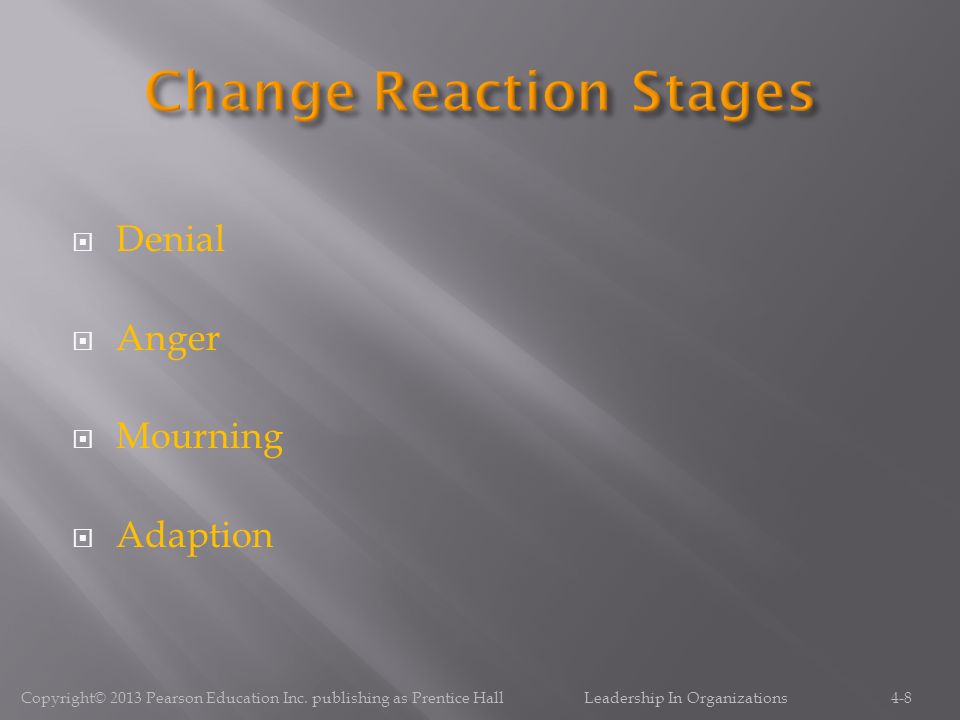 Change Reaction Stages

Denial

Anger

Mourning

Adaption

Copyright© 2013 Pearson Education Inc. publishing as Prentice Hall Leadership In Organizations 4-8